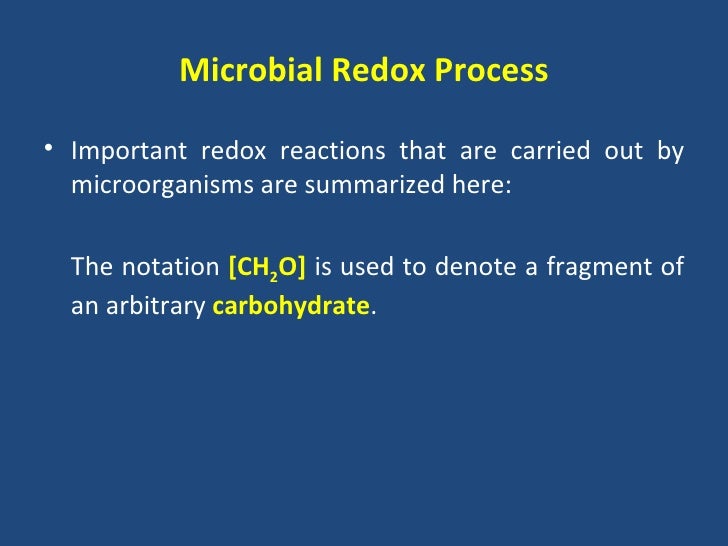 Microbial Redox Process

• Important redox reactions that are carried out by microorganisms are summarized here:

The notation $[CH_2O]$ is used to denote a fragment of an arbitrary carbohydrate.